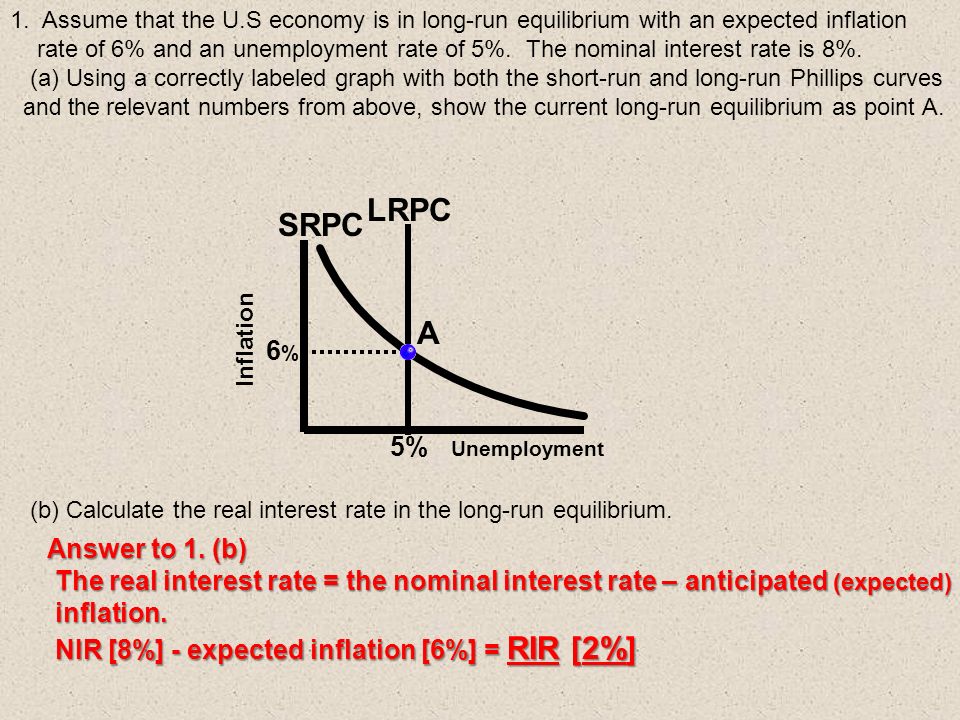 1. Assume that the U.S economy is in long-run equilibrium with an expected inflation rate of 6% and an unemployment rate of 5%. The nominal interest rate is 8%.
(a) Using a correctly labeled graph with both the short-run and long-run Phillips curves and the relevant numbers from above, show the current long-run equilibrium as point A.

SRPC
LRPC
Inflation
6%
A
5%
Unemployment

(b) Calculate the real interest rate in the long-run equilibrium.

Answer to 1. (b)
The real interest rate = the nominal interest rate – anticipated (expected) inflation.
NIR [8%] - expected inflation [6%] = RIR [2%]